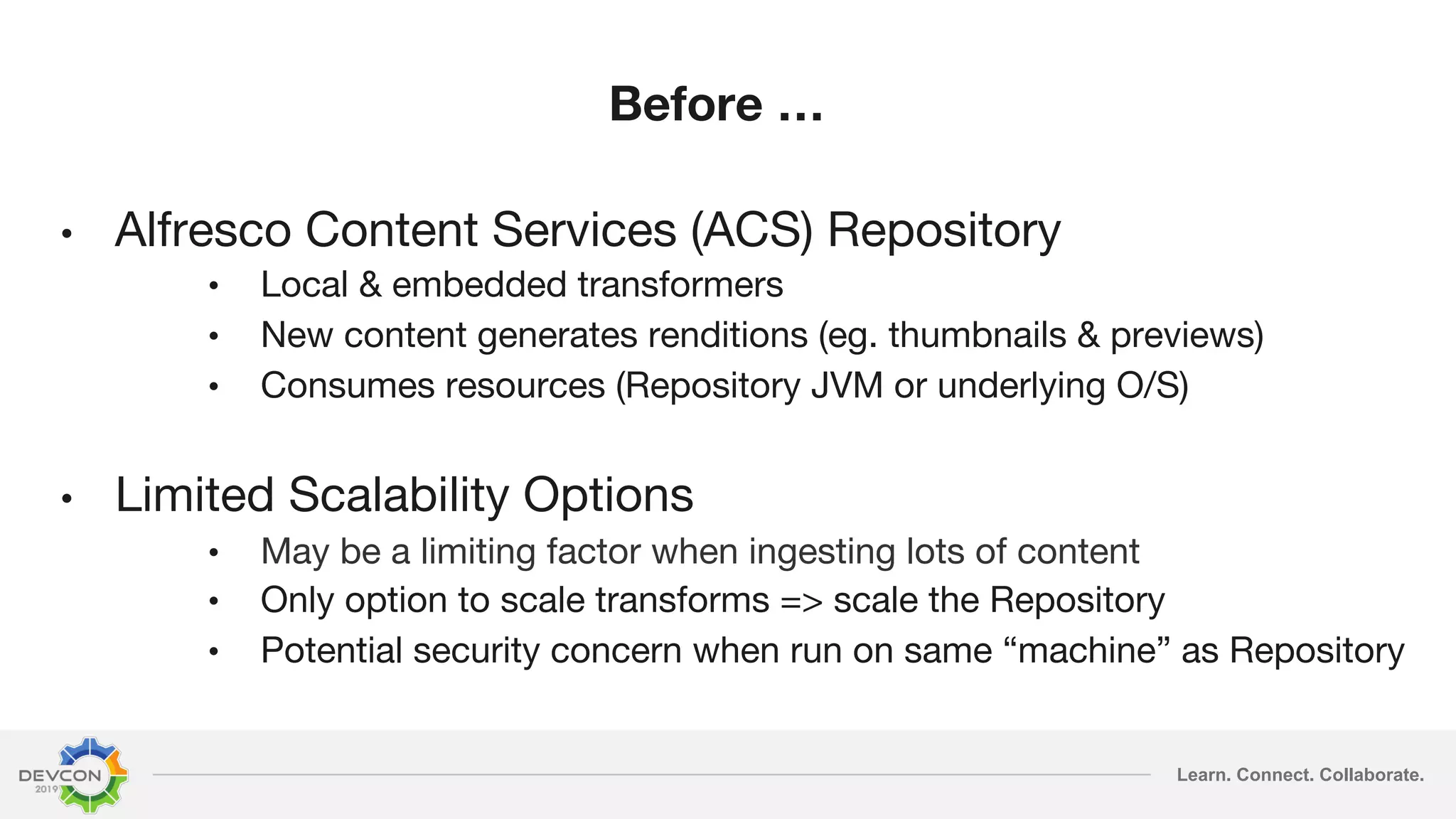 Before …

• Alfresco Content Services (ACS) Repository
  • Local & embedded transformers
  • New content generates renditions (eg. thumbnails & previews)
  • Consumes resources (Repository JVM or underlying O/S)

• Limited Scalability Options
  • May be a limiting factor when ingesting lots of content
  • Only option to scale transforms => scale the Repository
  • Potential security concern when run on same “machine” as Repository

DEVCON 2019

Learn. Connect. Collaborate.